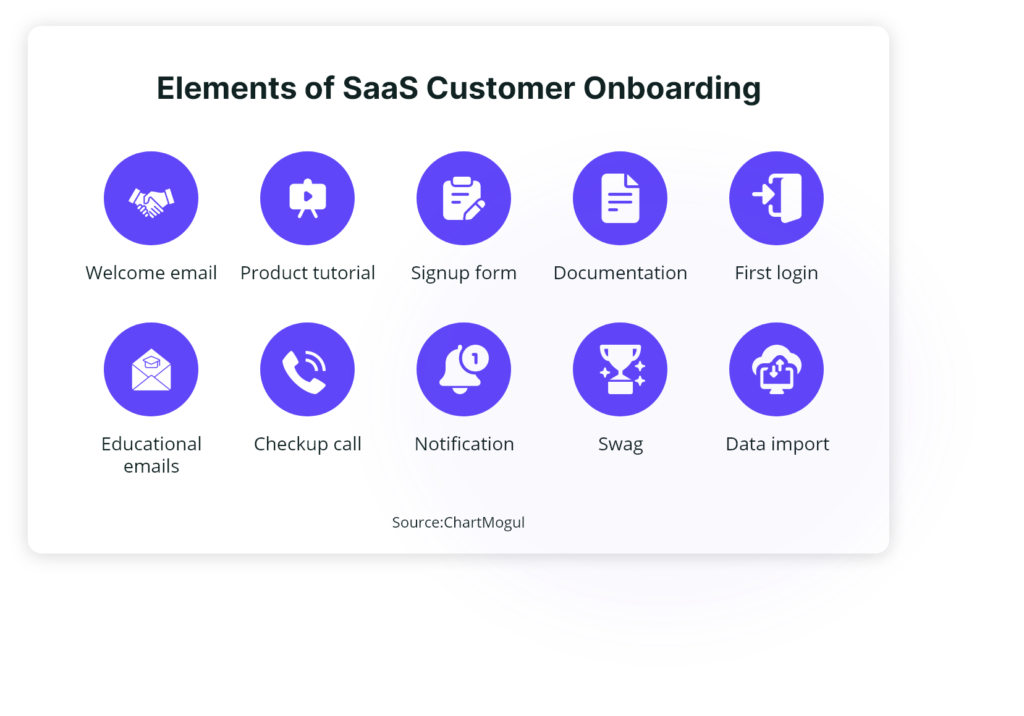 Elements of SaaS Customer Onboarding

Welcome email

Product tutorial

Signup form

Documentation

First login

Educational emails

Checkup call

1

Notification

Swag

Data import

Source:ChartMogul